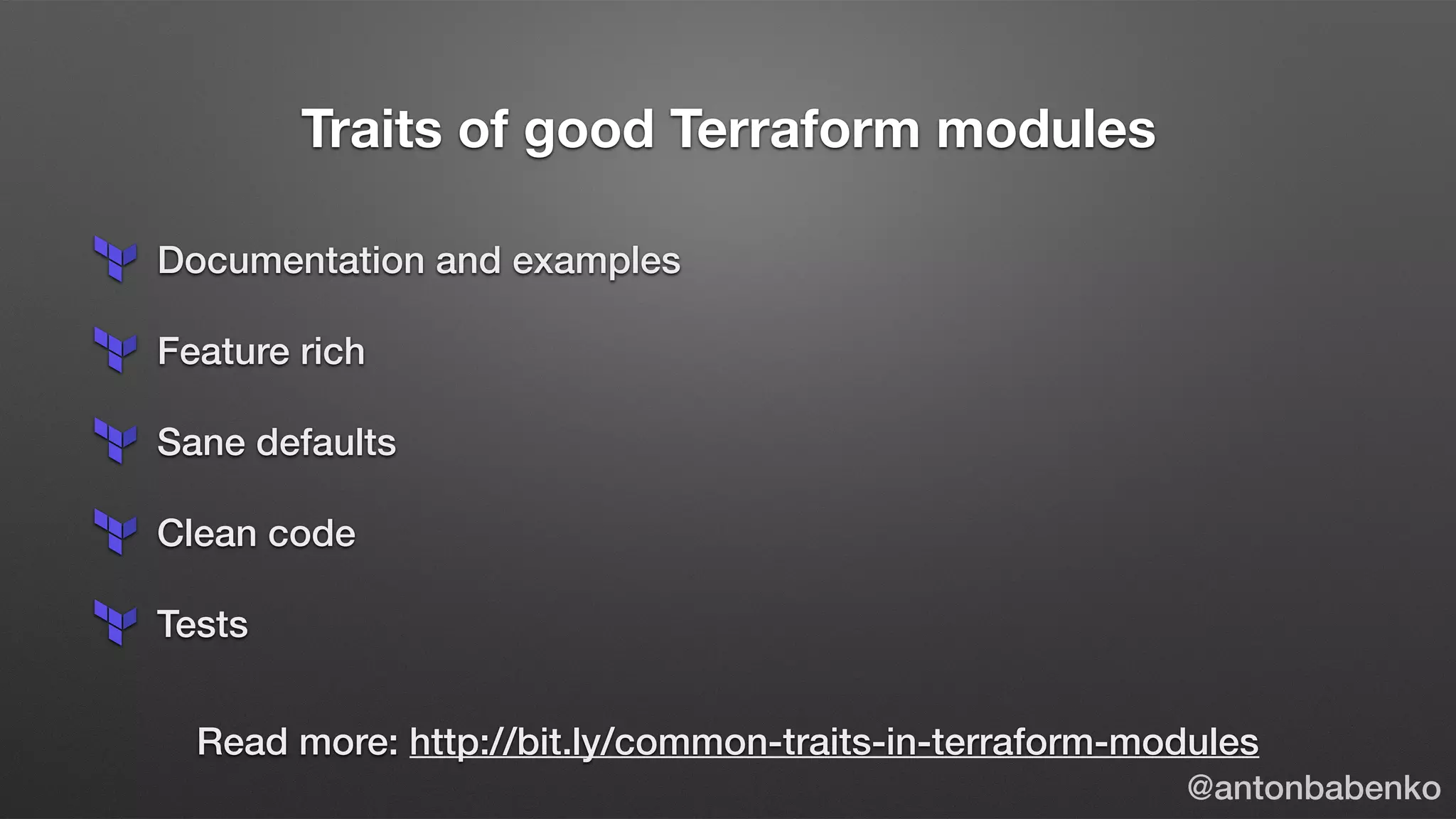 Traits of good Terraform modules

Documentation and examples

Feature rich

Sane defaults

Clean code

Tests

Read more: http://bit.ly/common-traits-in-terraform-modules

@antonbabenko